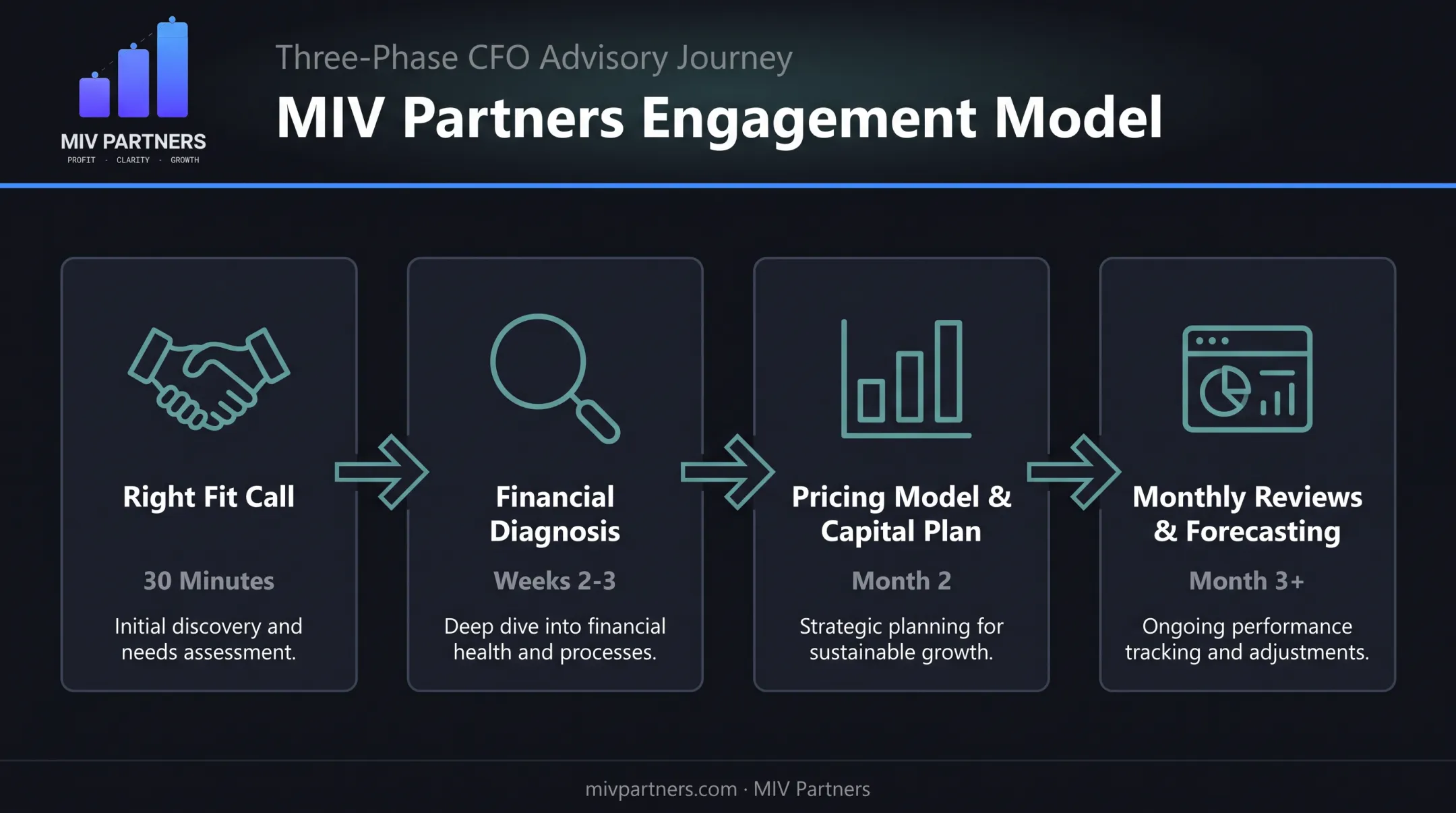 MIV PARTNERS
PROFIT · CLARITY · GROWTH

Three-Phase CFO Advisory Journey

MIV Partners Engagement Model

Right Fit Call

30 Minutes

Initial discovery and needs assessment.

Financial Diagnosis

Weeks 2-3

Deep dive into financial health and processes.

Pricing Model & Capital Plan

Month 2

Strategic planning for sustainable growth.

Monthly Reviews & Forecasting

Month 3+

Ongoing performance tracking and adjustments.

mivpartners.com · MIV Partners